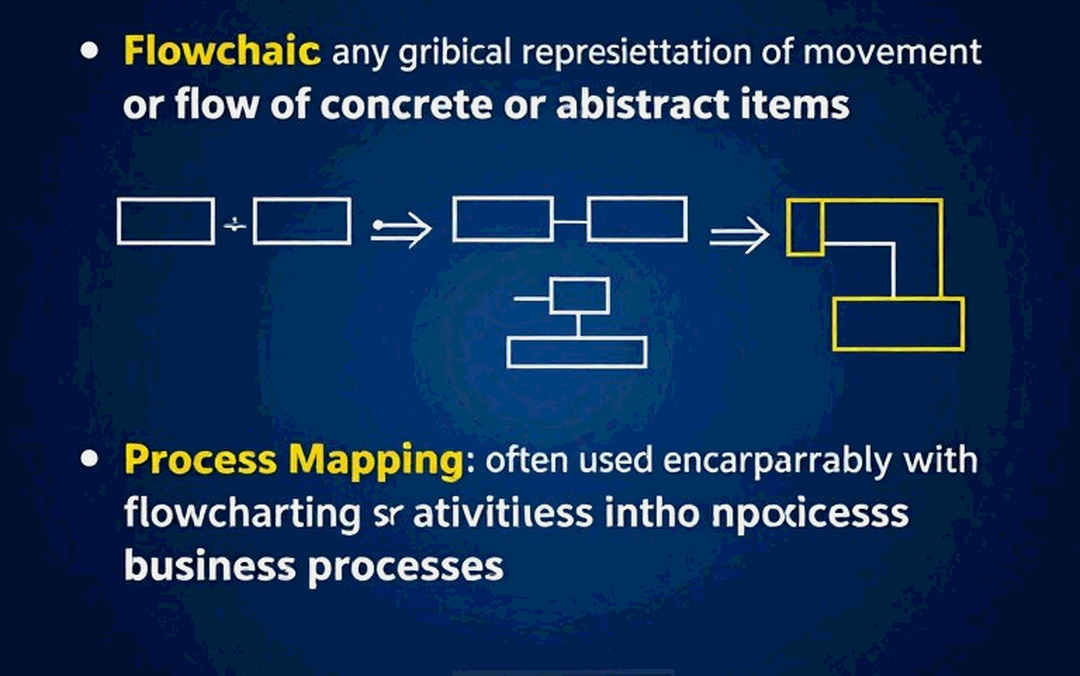 • Flowchaic any gribical represiettation of movement or flow of concrete or abistract items

• Process Mapping: often used encarparrably with flowcharting sr ativitiiess intho npocicesss business processes